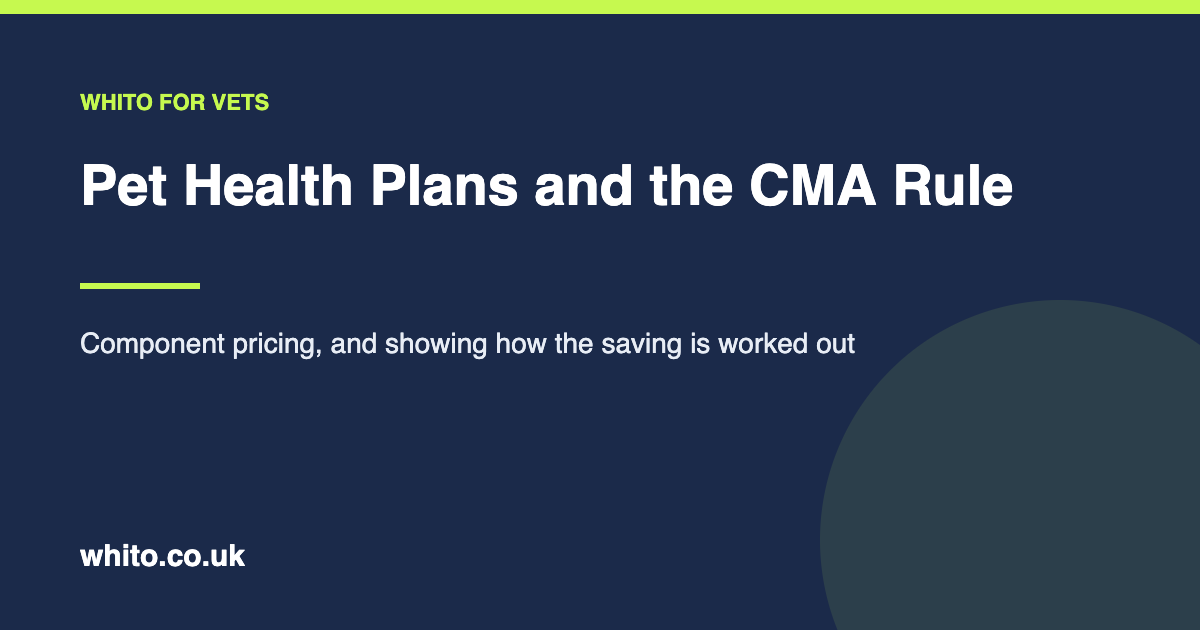 WHITO FOR VETS

Pet Health Plans and the CMA Rule

Component pricing, and showing how the saving is worked out

whito.co.uk